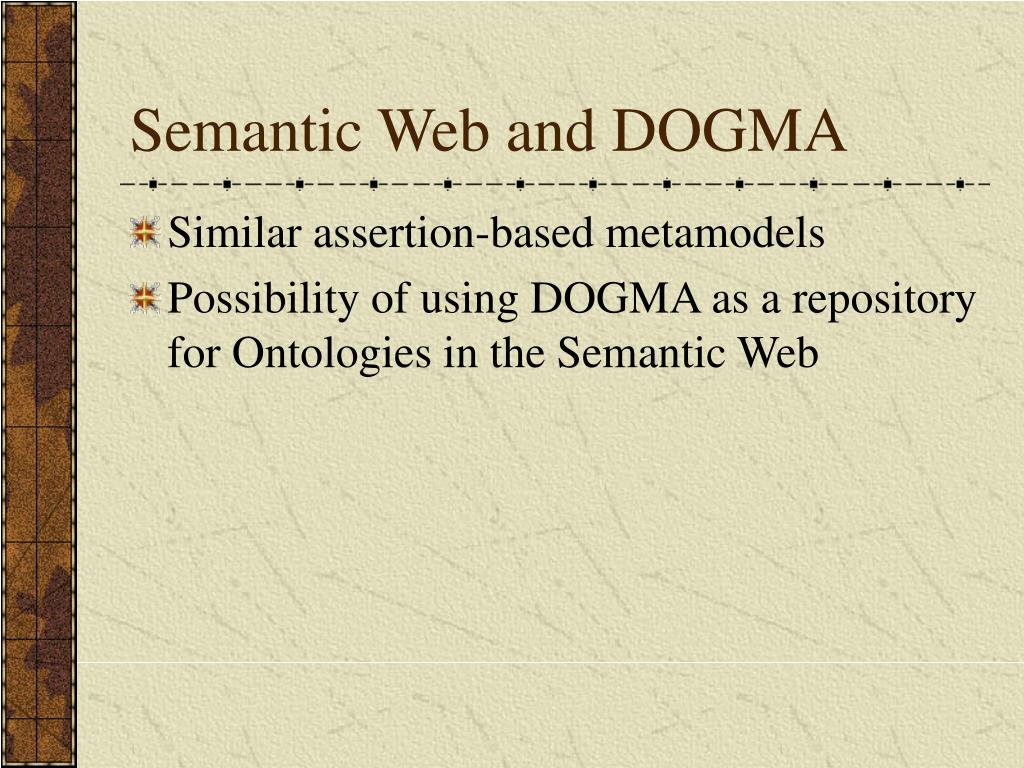 Semantic Web and DOGMA

Similar assertion-based metamodels

Possibility of using DOGMA as a repository for Ontologies in the Semantic Web